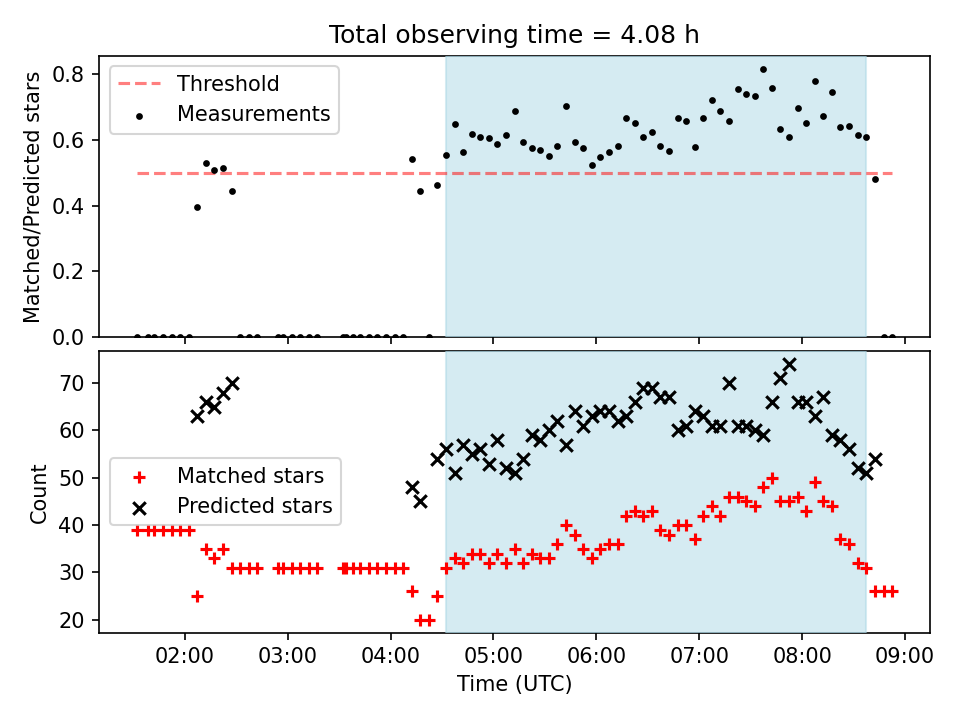 Total observing time = 4.08 h

Threshold
Measurements

Matched/Predicted stars

0.8
0.6
0.4
0.2
0.0

Matched stars
Predicted stars

Count

70
60
50
40
30
20

02:00
03:00
04:00
05:00
06:00
07:00
08:00
09:00

Time (UTC)